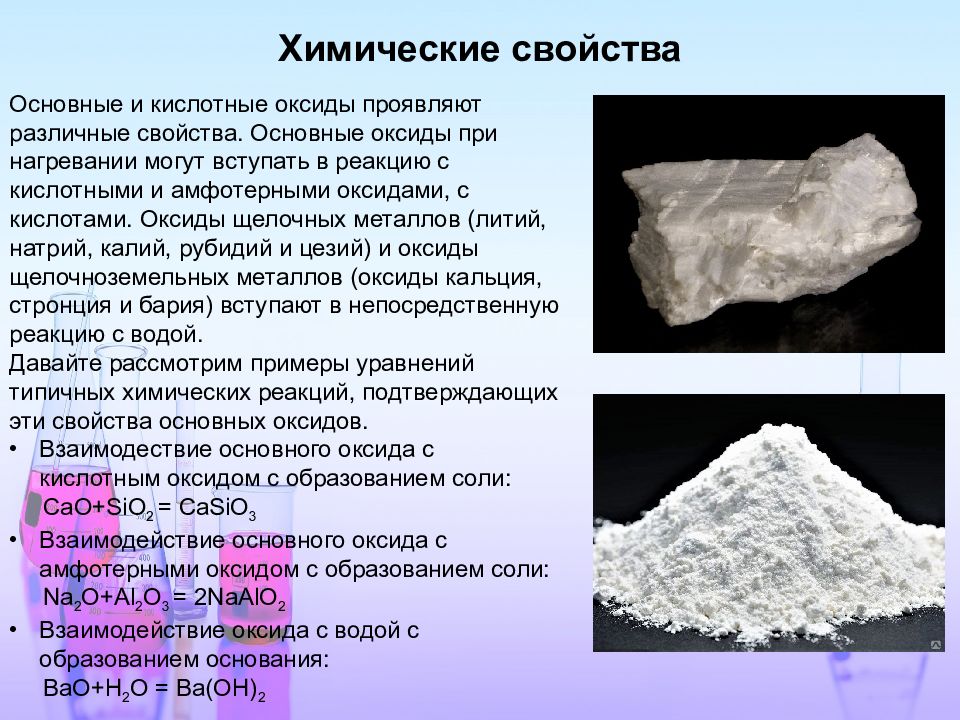 Химические свойства

Основные и кислотные оксиды проявляют различные свойства. Основные оксиды при нагревании могут вступать в реакцию с кислотными и амфотерными оксидами, с кислотами. Оксиды щелочных металлов (литий, натрий, калий, рубидий и цезий) и оксиды щелочноземельных металлов (оксиды кальция, стронция и бария) вступают в непосредственную реакцию с водой.
Давайте рассмотрим примеры уравнений типичных химических реакций, подтверждающих эти свойства основных оксидов.

• Взаимодествие основного оксида с кислотным оксидом с образованием соли:
$CaO+SiO_2 = CaSiO_3$
• Взаимодействие основного оксида с амфотерными оксидом с образованием соли:
$Na_2O+Al_2O_3 = 2NaAlO_2$
• Взаимодействие оксида с водой с образованием основания:
$BaO+H_2O = Ba(OH)_2$